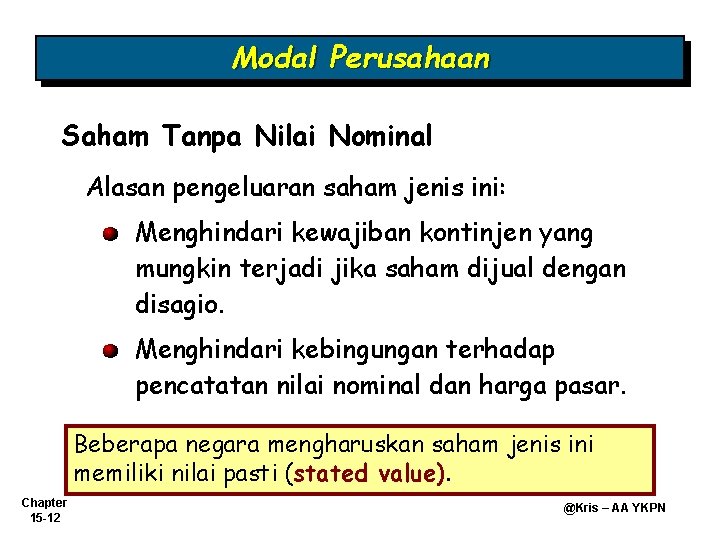 Modal Perusahaan

Saham Tanpa Nilai Nominal

Alasan pengeluaran saham jenis ini:

Menghindari kewajiban kontinjen yang mungkin terjadi jika saham dijual dengan disagio.

Menghindari kebingungan terhadap pencatatan nilai nominal dan harga pasar.

Beberapa negara mengharuskan saham jenis ini memiliki nilai pasti (stated value).

Chapter 15-12

@Kris – AA YKPN